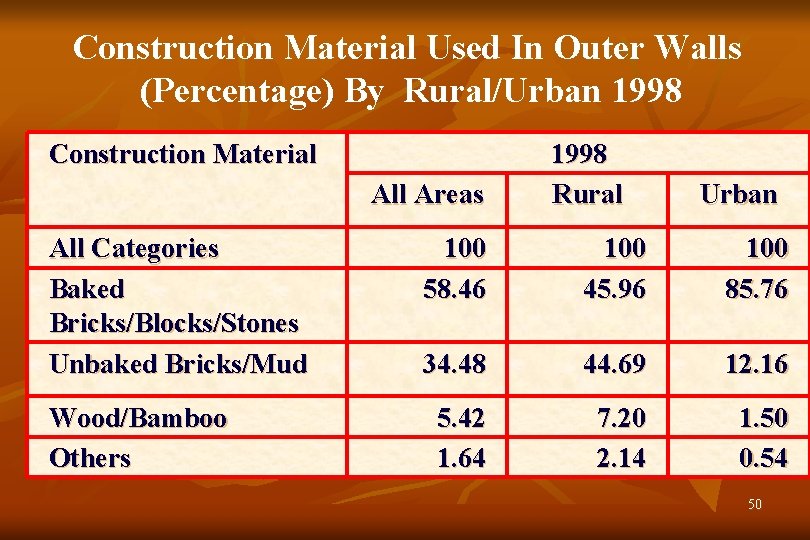 Construction Material Used In Outer Walls (Percentage) By Rural/Urban 1998

| Construction Material | 1998 | | |
|---|---|---|---|
| | All Areas | Rural | Urban |
| All Categories | 100 | 100 | 100 |
| Baked Bricks/Blocks/Stones | 58.46 | 45.96 | 85.76 |
| Unbaked Bricks/Mud | 34.48 | 44.69 | 12.16 |
| Wood/Bamboo | 5.42 | 7.20 | 1.50 |
| Others | 1.64 | 2.14 | 0.54 |

50